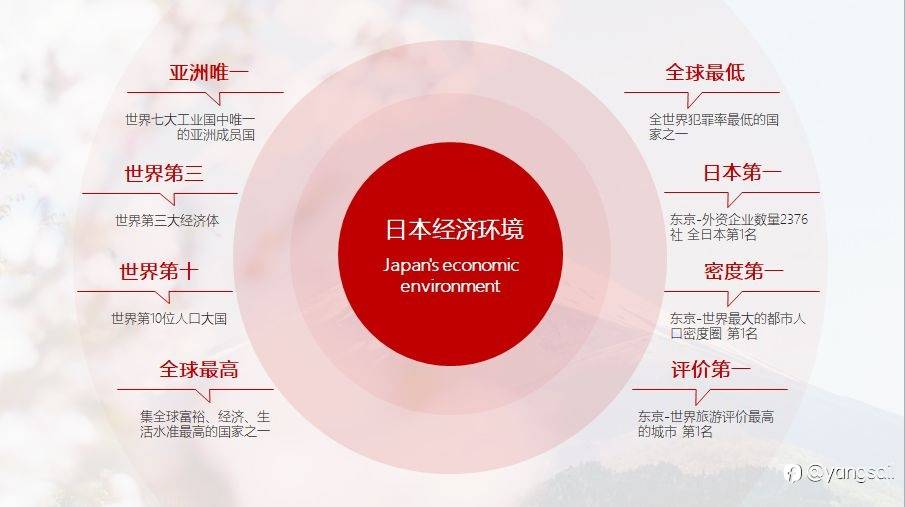 亚洲唯一

世界七大工业国中唯一的亚洲成员国

世界第三

世界第三大经济体

世界第十

世界第10位人口大国

全球最高

集全球富裕、经济、生活水准最高的国家之一

日本经济环境

Japan's economic environment

全球最低

全世界犯罪率最低的国家之一

日本第一

东京-外资企业数量2376社 全日本第1名

密度第一

东京-世界最大的都市人口密度圈 第1名

评价第一

东京-世界旅游评价最高的城市 第1名

@yangsai